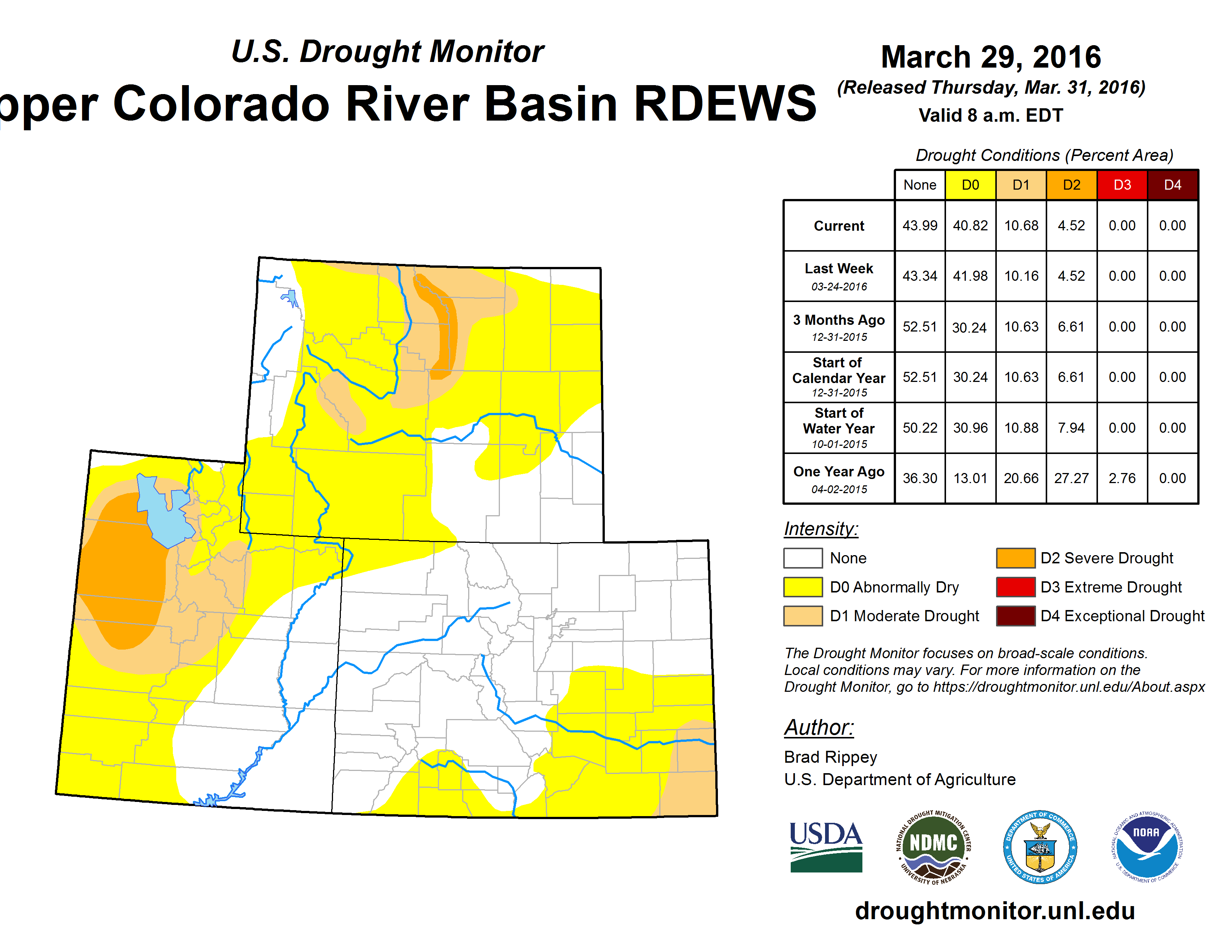 U.S. Drought Monitor

pper Colorado River Basin RDEWS

March 29, 2016
(Released Thursday, Mar. 31, 2016)
Valid 8 a.m. EDT

Drought Conditions (Percent Area)

| | None | D0 | D1 | D2 | D3 | D4 |
|---|---|---|---|---|---|---|
| Current | 43.99 | 40.82 | 10.68 | 4.52 | 0.00 | 0.00 |
| Last Week 03-24-2016 | 43.34 | 41.98 | 10.16 | 4.52 | 0.00 | 0.00 |
| 3 Months Ago 12-31-2015 | 52.51 | 30.24 | 10.63 | 6.61 | 0.00 | 0.00 |
| Start of Calendar Year 12-31-2015 | 52.51 | 30.24 | 10.63 | 6.61 | 0.00 | 0.00 |
| Start of Water Year 10-01-2015 | 50.22 | 30.96 | 10.88 | 7.94 | 0.00 | 0.00 |
| One Year Ago 04-02-2015 | 36.30 | 13.01 | 20.66 | 27.27 | 2.76 | 0.00 |

Intensity:
None
D0 Abnormally Dry
D1 Moderate Drought
D2 Severe Drought
D3 Extreme Drought
D4 Exceptional Drought

The Drought Monitor focuses on broad-scale conditions. Local conditions may vary. For more information on the Drought Monitor, go to https://droughtmonitor.unl.edu/About.aspx

Author:
Brad Rippey
U.S. Department of Agriculture

USDA
NATIONAL DROUGHT MITIGATION CENTER NDMC UNIVERSITY OF NEBRASKA
DEPARTMENT OF COMMERCE UNITED STATES OF AMERICA
NATIONAL OCEANIC AND ATMOSPHERIC ADMINISTRATION NOAA U.S. DEPARTMENT OF COMMERCE

droughtmonitor.unl.edu